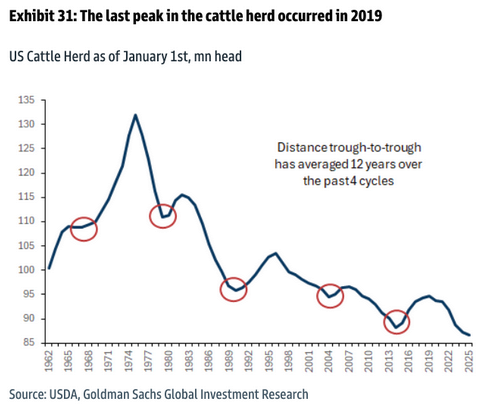 Exhibit 31: The last peak in the cattle herd occurred in 2019

US Cattle Herd as of January 1st, mn head

135
130
125
120
115
110
105
100
95
90
85

Distance trough-to-trough has averaged 12 years over the past 4 cycles

1962
1965
1968
1971
1974
1977
1980
1983
1986
1989
1992
1995
1998
2001
2004
2007
2010
2013
2016
2019
2022
2025

Source: USDA, Goldman Sachs Global Investment Research